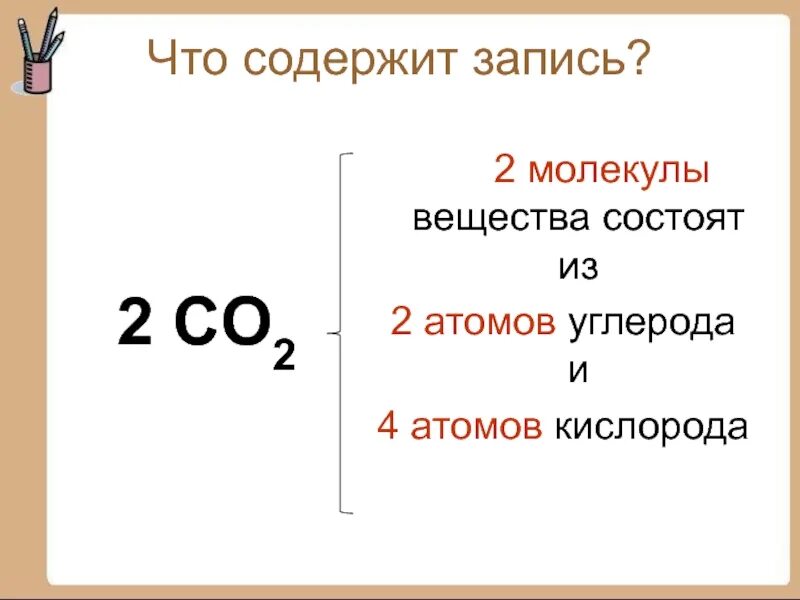 Что содержит запись?

$2\ CO_2$

2 молекулы вещества состоят из
2 атомов углерода и
4 атомов кислорода